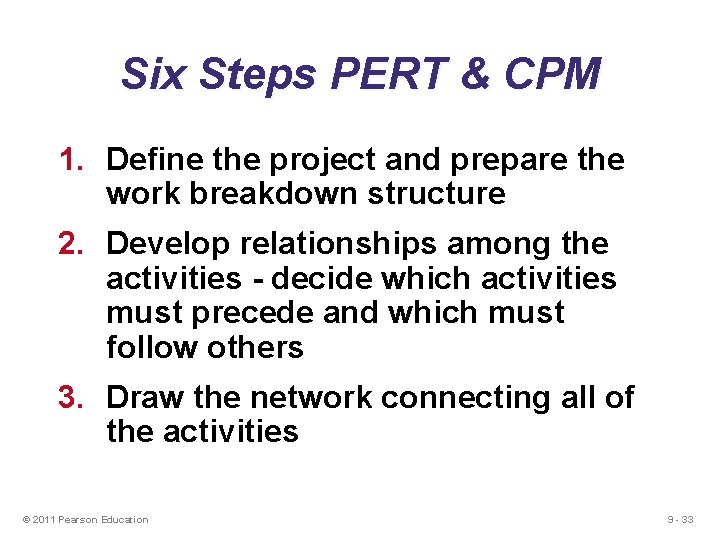 Six Steps PERT & CPM

1. Define the project and prepare the work breakdown structure

2. Develop relationships among the activities - decide which activities must precede and which must follow others

3. Draw the network connecting all of the activities

© 2011 Pearson Education

9 - 33